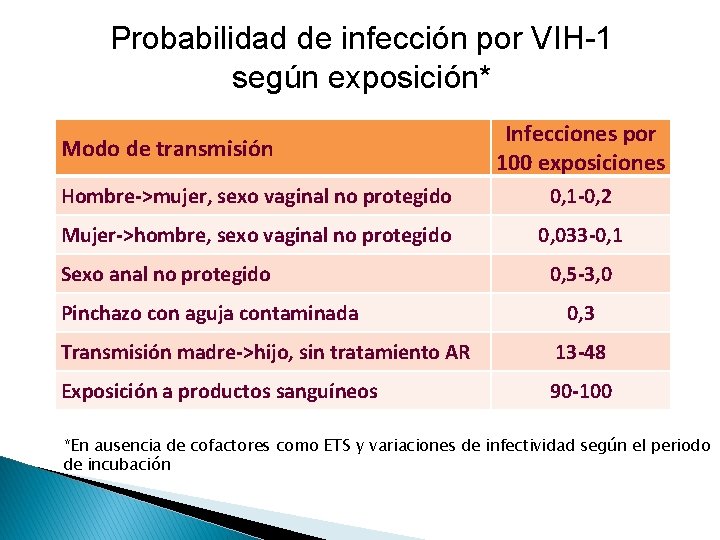 Probabilidad de infección por VIH-1 según exposición*

| Modo de transmisión | Infecciones por 100 exposiciones |
|---|---|
| Hombre->mujer, sexo vaginal no protegido | 0,1-0,2 |
| Mujer->hombre, sexo vaginal no protegido | 0,033-0,1 |
| Sexo anal no protegido | 0,5-3,0 |
| Pinchazo con aguja contaminada | 0,3 |
| Transmisión madre->hijo, sin tratamiento AR | 13-48 |
| Exposición a productos sanguíneos | 90-100 |

*En ausencia de cofactores como ETS y variaciones de infectividad según el periodo de incubación